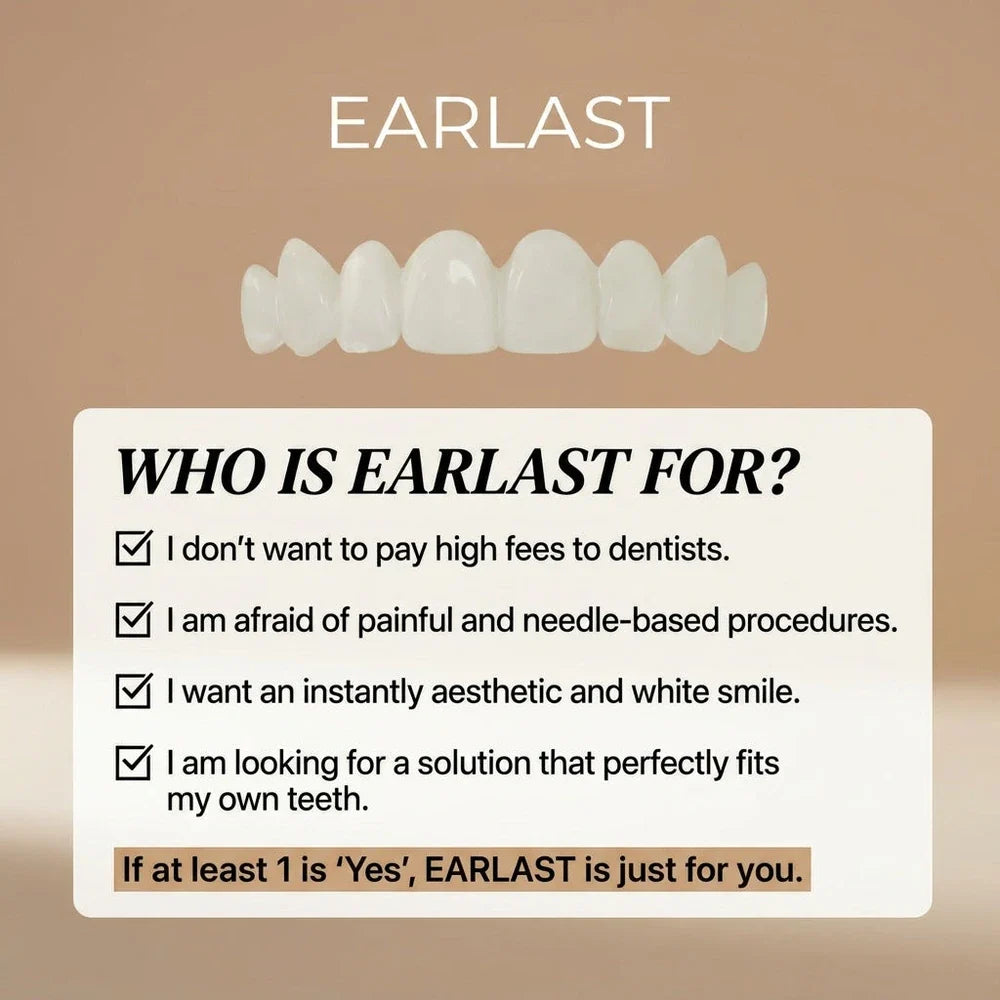 EARLAST

WHO IS EARLAST FOR?

☑ I don't want to pay high fees to dentists.

☑ I am afraid of painful and needle-based procedures.

☑ I want an instantly aesthetic and white smile.

☑ I am looking for a solution that perfectly fits my own teeth.

If at least 1 is 'Yes', EARLAST is just for you.